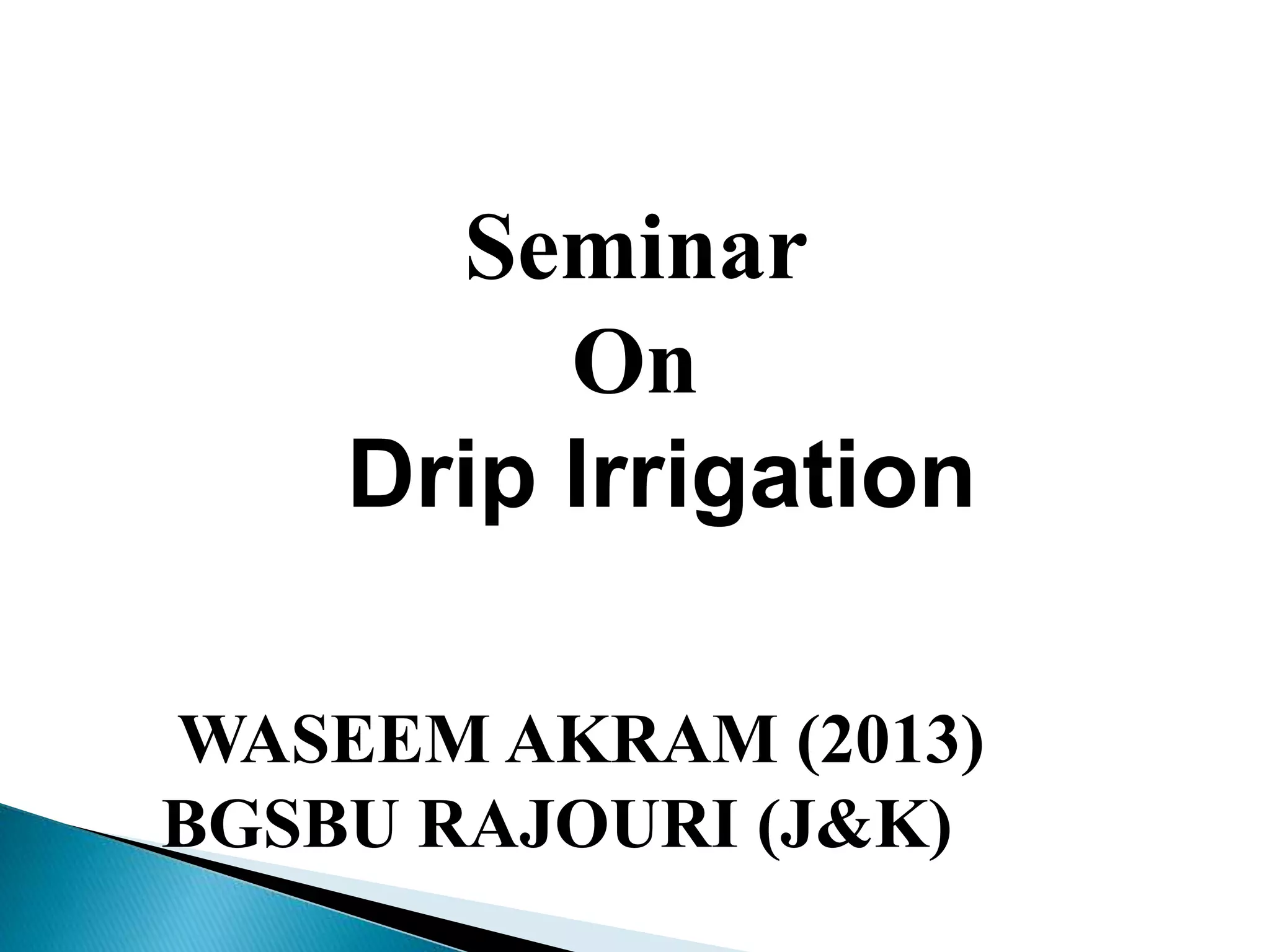 Seminar
On
Drip Irrigation

WASEEM AKRAM (2013)
BGSBU RAJOURI (J&K)